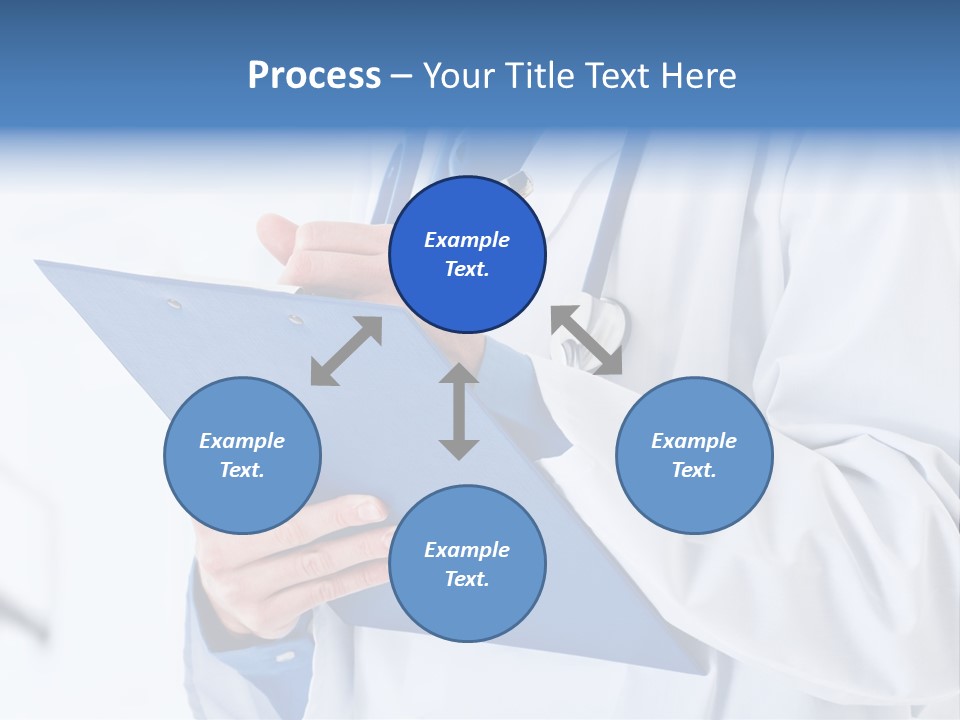 Process – Your Title Text Here

Example Text.

Example Text.

Example Text.

Example Text.